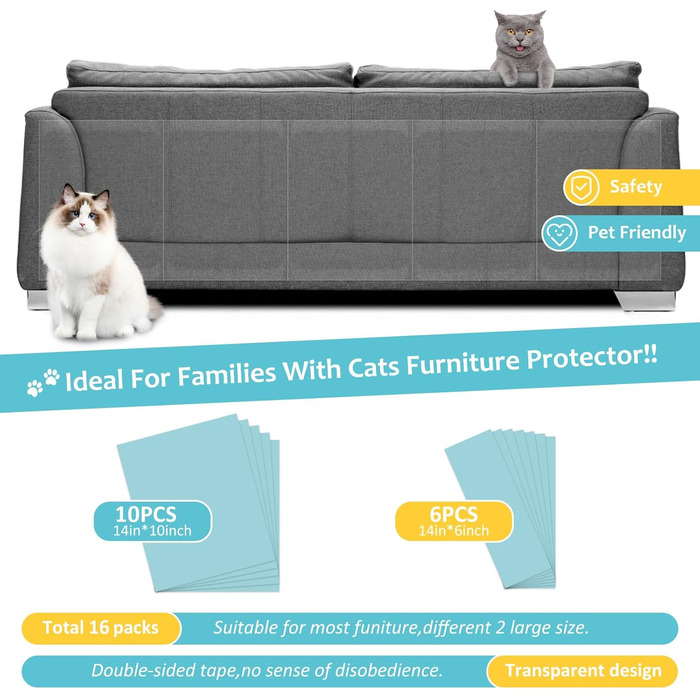 Safety

Pet Friendly

Ideal For Families With Cats Furniture Protector!!

10PCS
14in*10inch

6PCS
14in*6inch

Total 16 packs

Suitable for most funiture,different 2 large size.

Double-sided tape,no sense of disobedience.

Transparent design